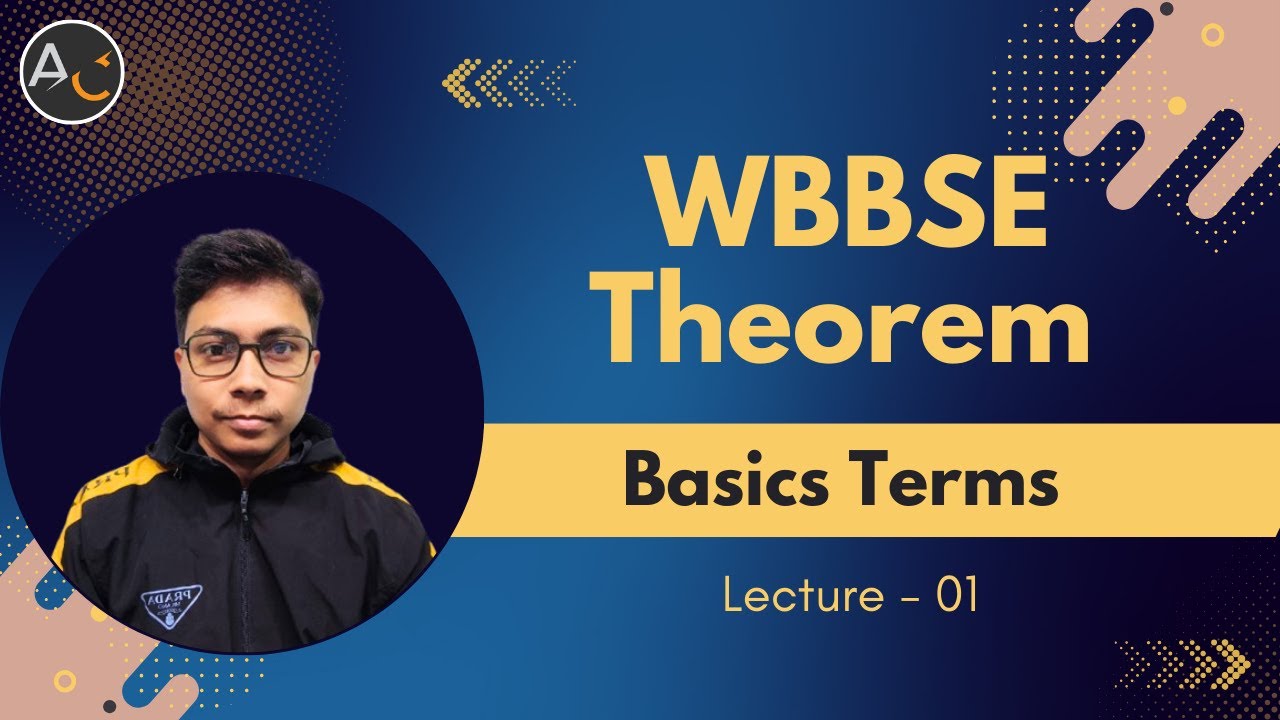 AC

WBBSE Theorem

Basics Terms

Lecture - 01

PRADA